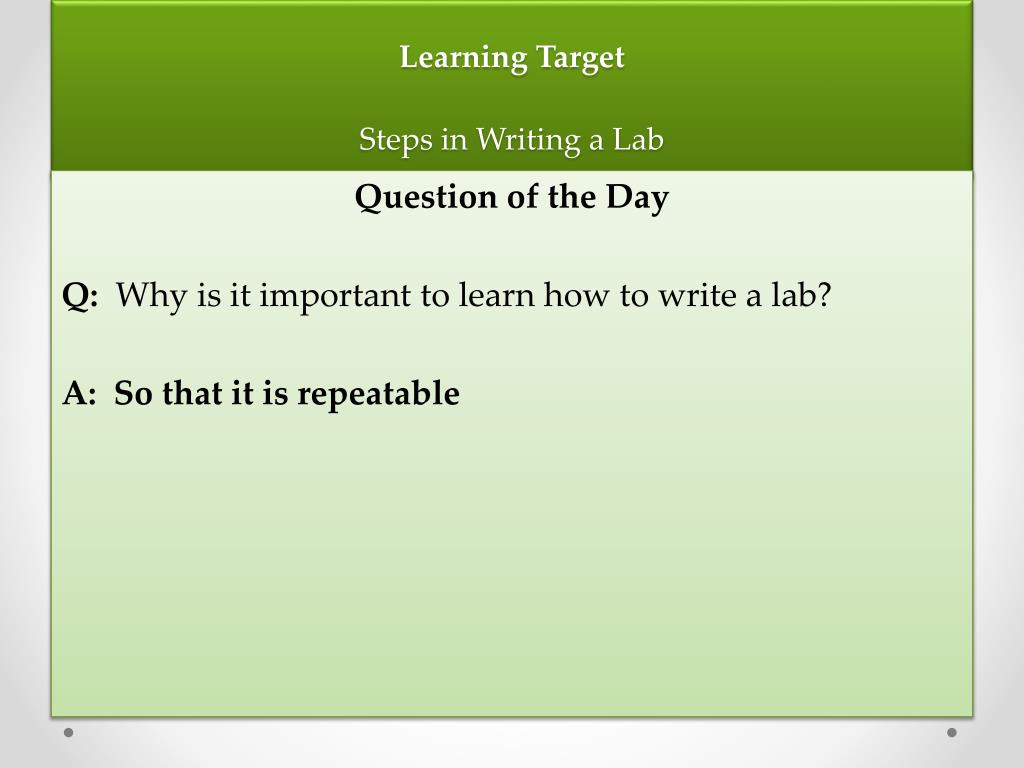 Learning Target

Steps in Writing a Lab

Question of the Day

Q: Why is it important to learn how to write a lab?

A: So that it is repeatable